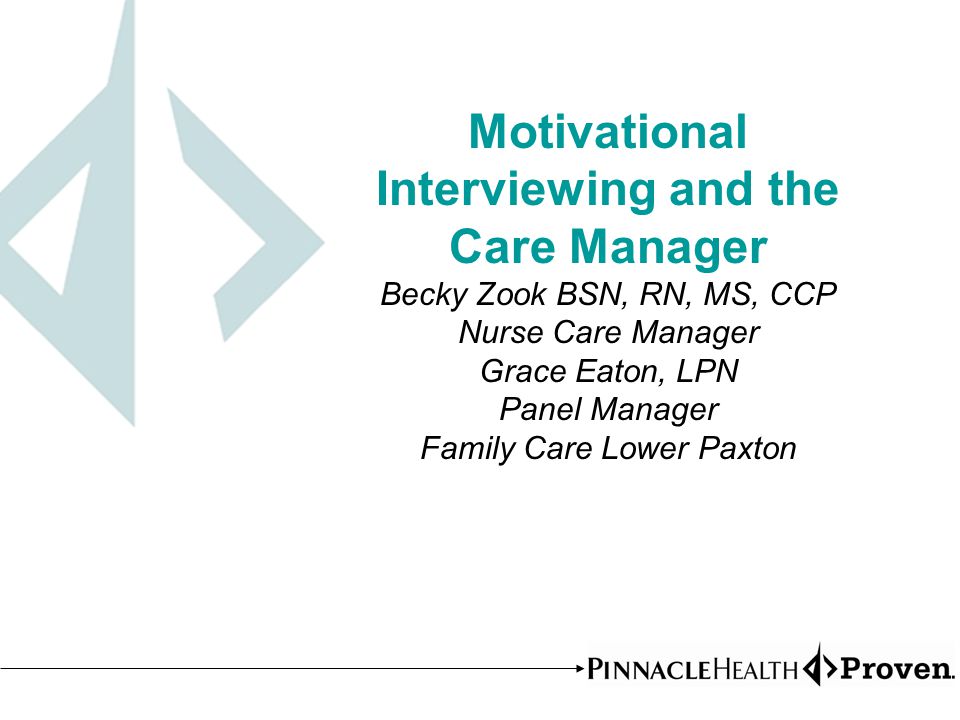 Motivational Interviewing and the Care Manager

Becky Zook BSN, RN, MS, CCP
Nurse Care Manager
Grace Eaton, LPN
Panel Manager
Family Care Lower Paxton

PINNACLEHEALTH Proven.